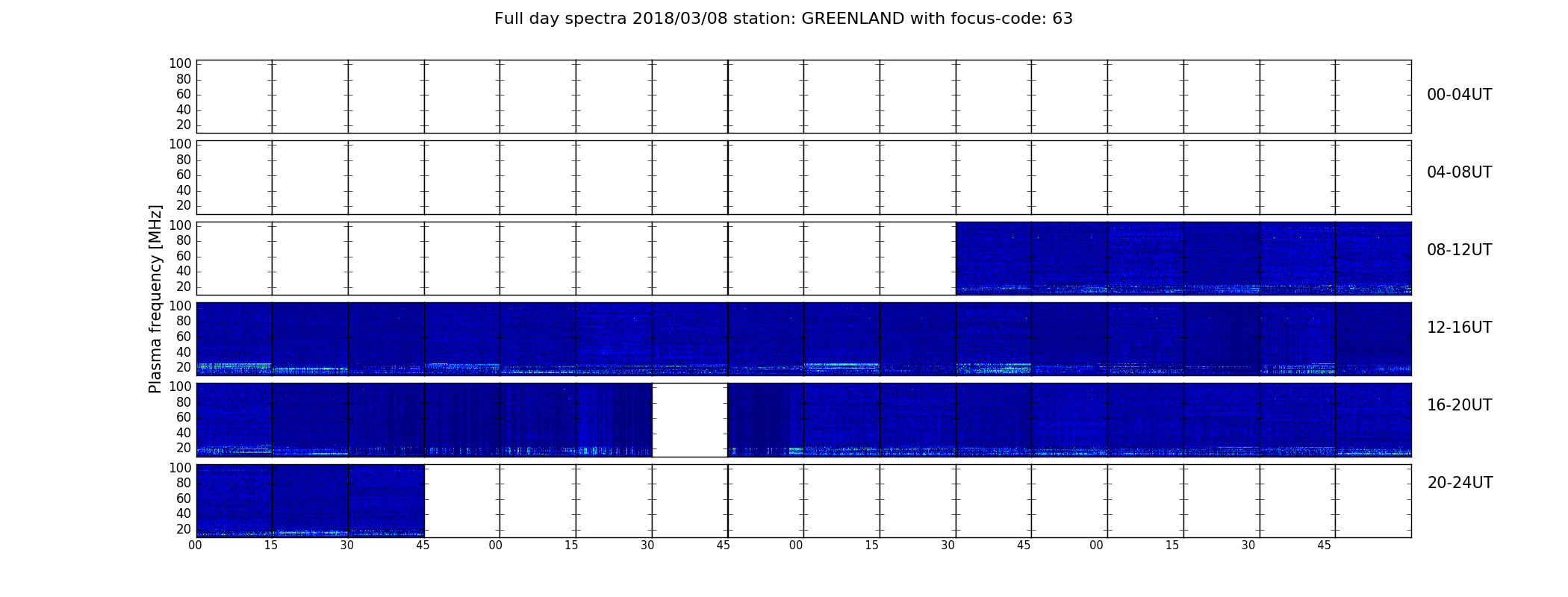 Full day spectra 2018/03/08 station: GREENLAND with focus-code: 63

Plasma frequency [MHz]

100
80
60
40
20
00-04UT

100
80
60
40
20
04-08UT

100
80
60
40
20
08-12UT

100
80
60
40
20
12-16UT

100
80
60
40
20
16-20UT

100
80
60
40
20
20-24UT

00 15 30 45 00 15 30 45 00 15 30 45 00 15 30 45